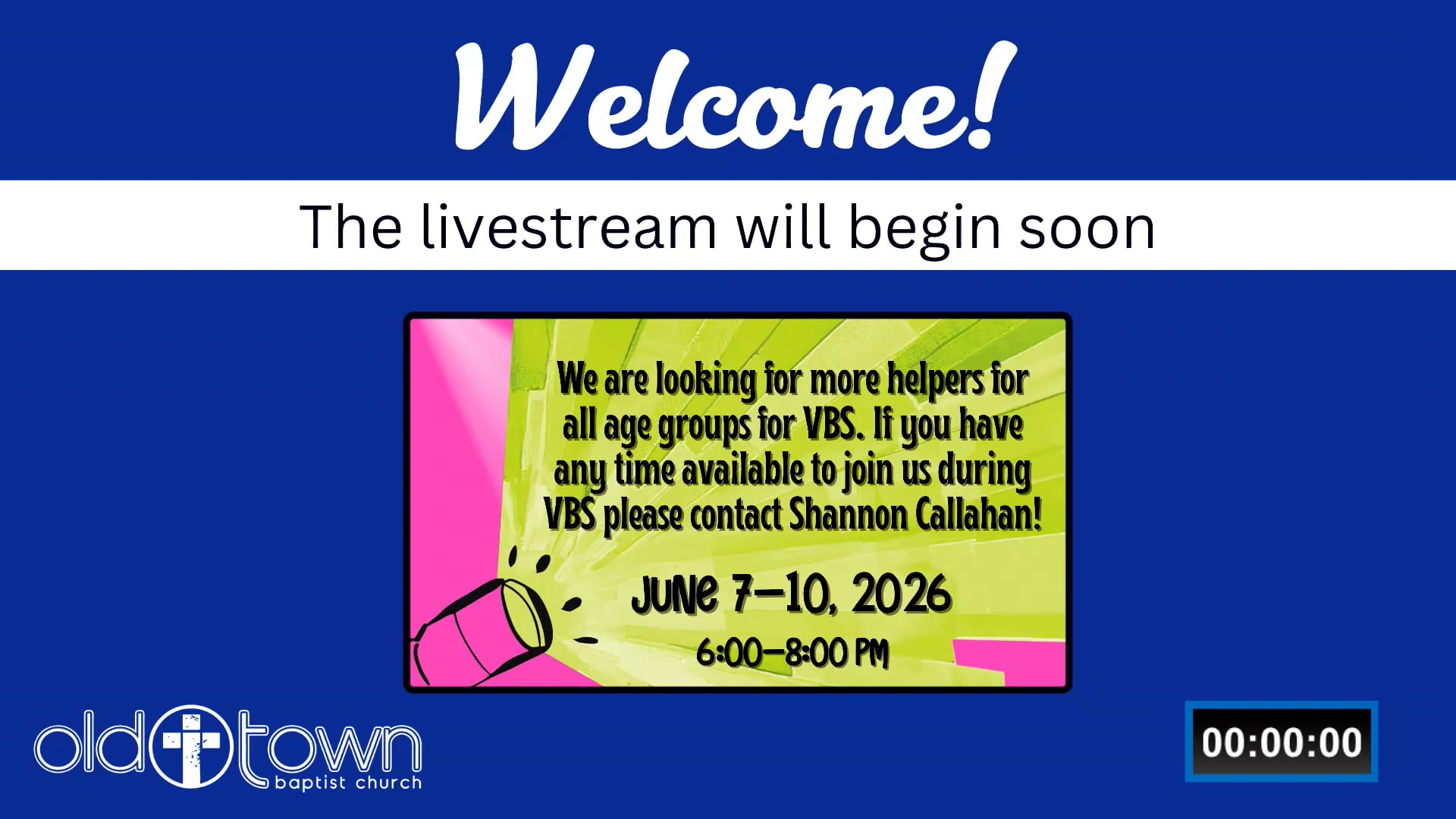 Welcome!

The livestream will begin soon

We are looking for more helpers for all age groups for VBS. If you have any time available to join us during VBS please contact Shannon Callahan!

JUNE 7–10, 2026

6:00–8:00 PM

old town baptist church

00:00:00